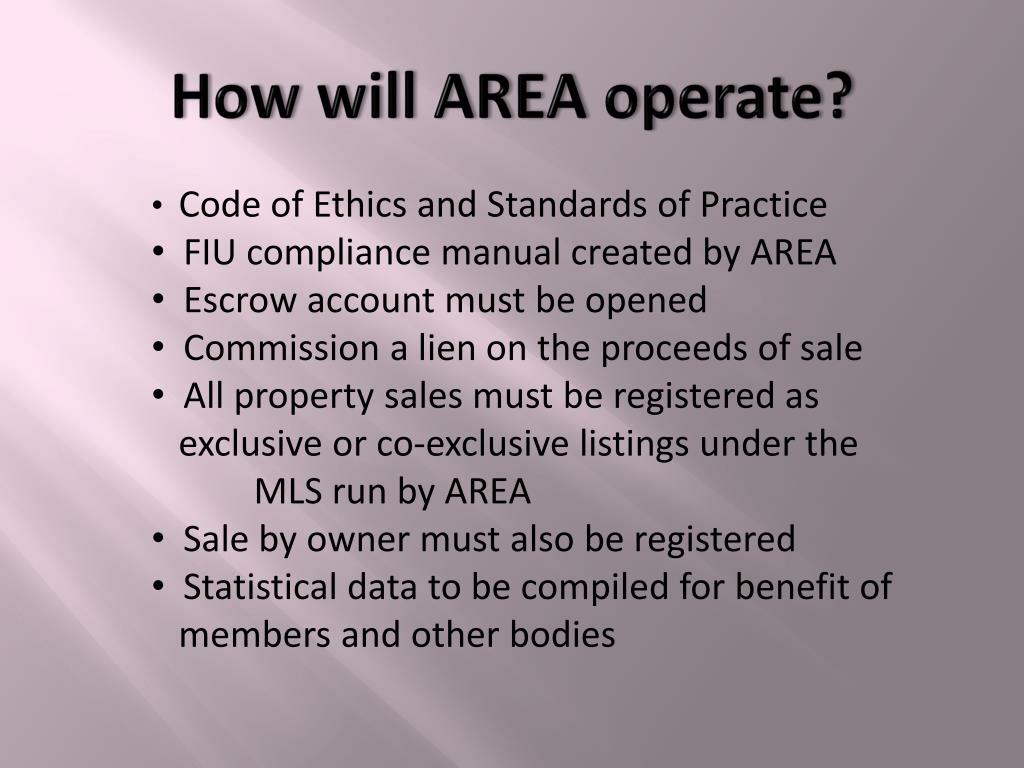 How will AREA operate?

• Code of Ethics and Standards of Practice
• FIU compliance manual created by AREA
• Escrow account must be opened
• Commission a lien on the proceeds of sale
• All property sales must be registered as exclusive or co-exclusive listings under the MLS run by AREA
• Sale by owner must also be registered
• Statistical data to be compiled for benefit of members and other bodies